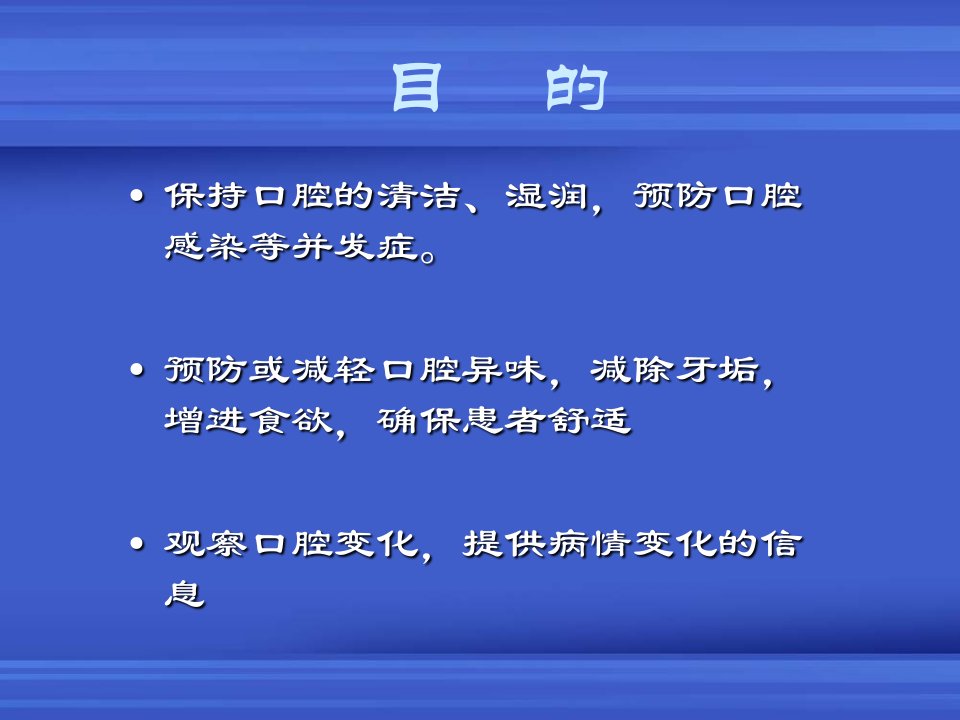 目　的

• 保持口腔的清洁、湿润，预防口腔感染等并发症。

• 预防或减轻口腔异味，减除牙垢，增进食欲，确保患者舒适

• 观察口腔变化，提供病情变化的信息